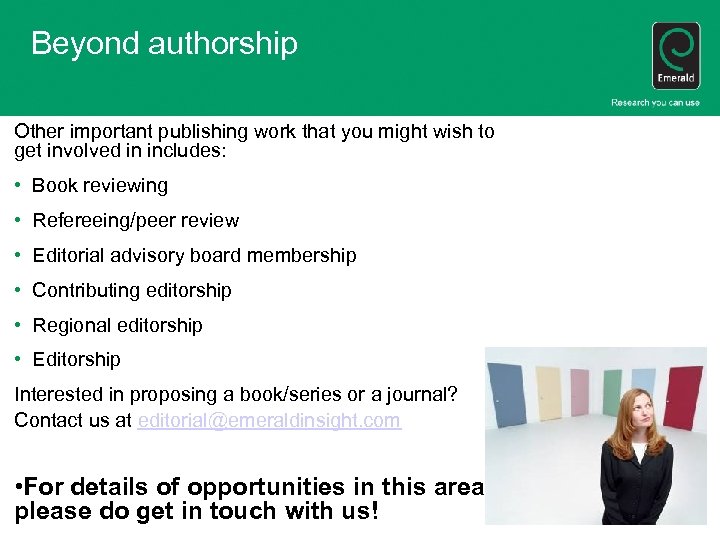 Beyond authorship

Emerald

Research you can use

Other important publishing work that you might wish to get involved in includes:

• Book reviewing
• Refereeing/peer review
• Editorial advisory board membership
• Contributing editorship
• Regional editorship
• Editorship

Interested in proposing a book/series or a journal?
Contact us at editorial@emeraldinsight.com

•For details of opportunities in this area please do get in touch with us!